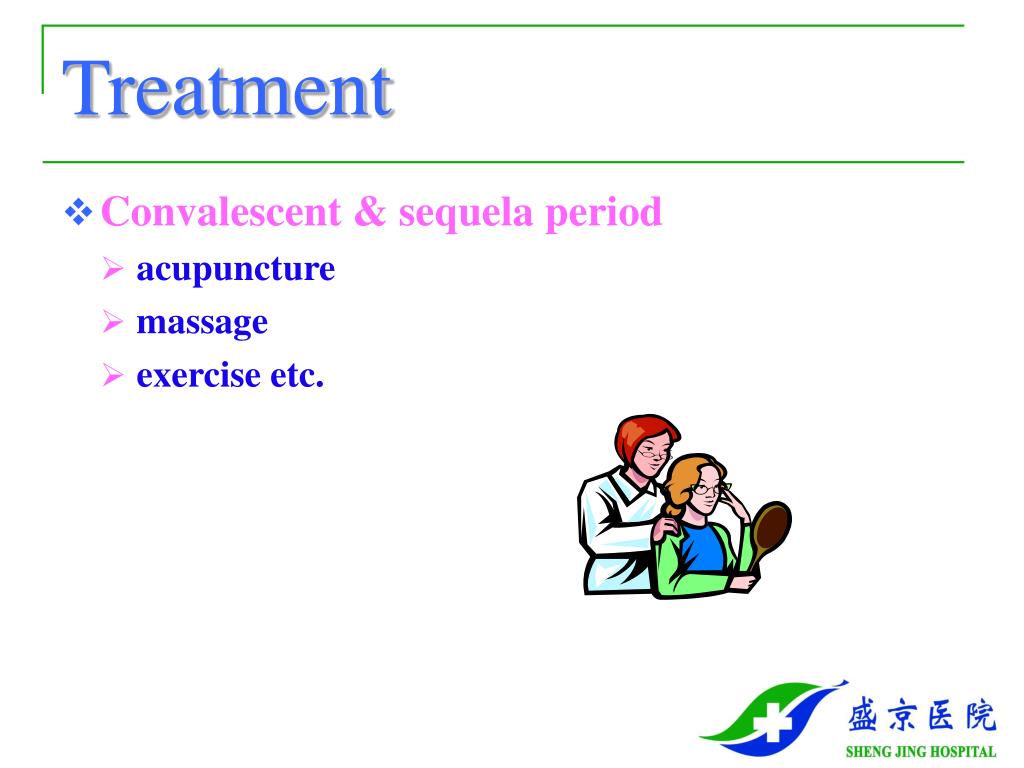 Treatment

❖ Convalescent & sequela period

➢ acupuncture

➢ massage

➢ exercise etc.

盛京医院
SHENG JING HOSPITAL